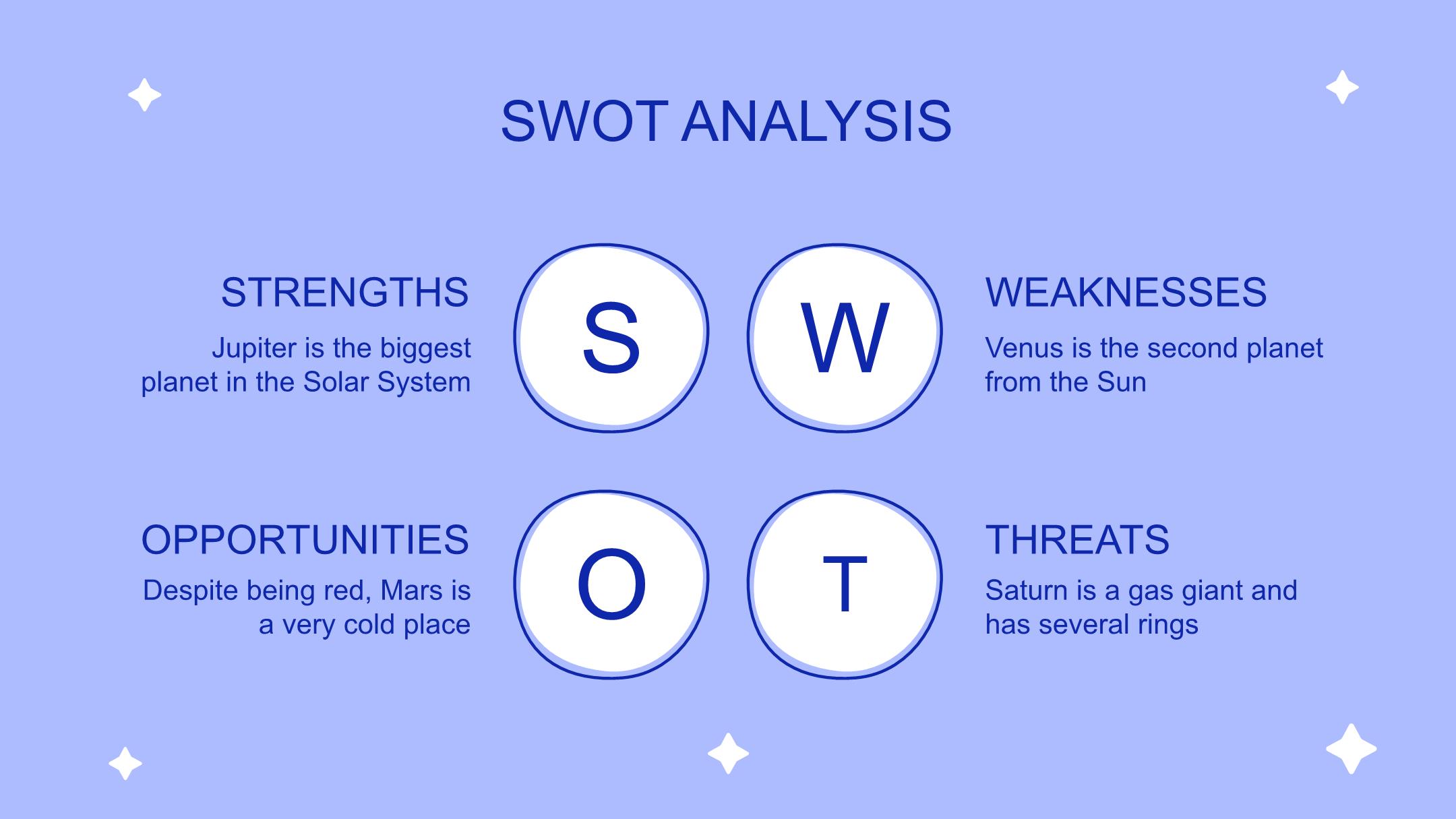 SWOT ANALYSIS

STRENGTHS

Jupiter is the biggest planet in the Solar System

S

W

WEAKNESSES

Venus is the second planet from the Sun

OPPORTUNITIES

Despite being red, Mars is a very cold place

O

T

THREATS

Saturn is a gas giant and has several rings